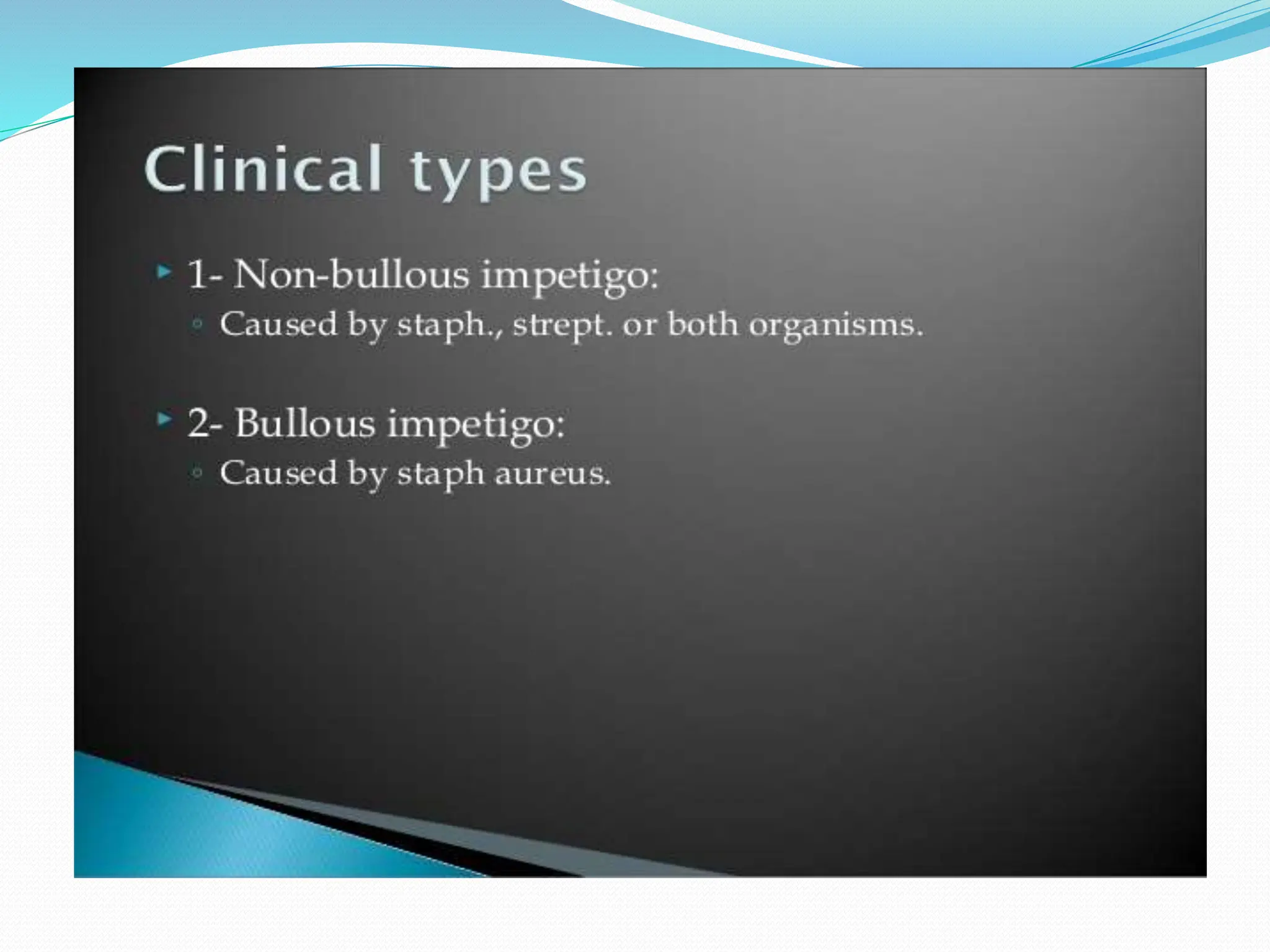 Clinical types

1- Non-bullous impetigo:
Caused by staph., strept. or both organisms.

2- Bullous impetigo:
Caused by staph aureus.